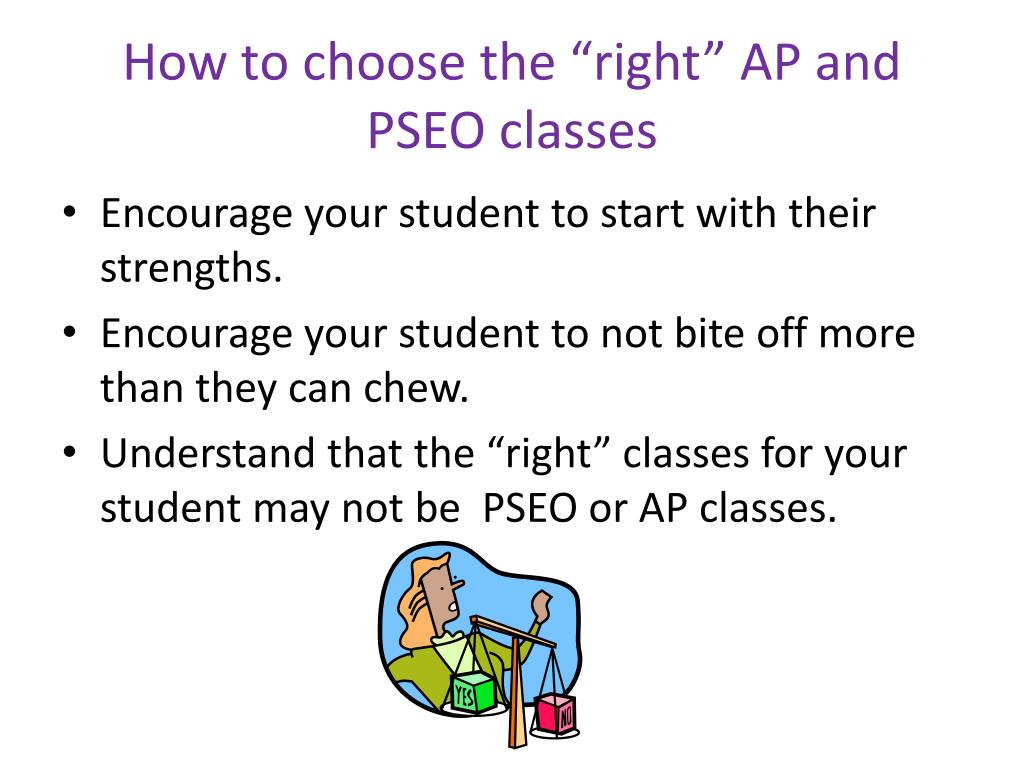 How to choose the “right” AP and PSEO classes

• Encourage your student to start with their strengths.
• Encourage your student to not bite off more than they can chew.
• Understand that the “right” classes for your student may not be PSEO or AP classes.

YES

NO